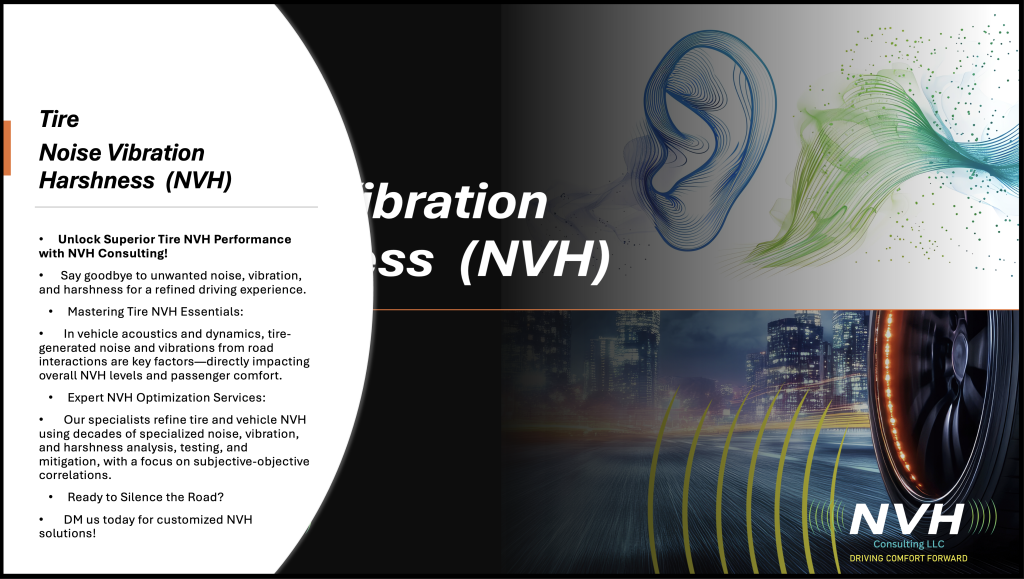 Tire
Noise Vibration
Harshness (NVH)

• Unlock Superior Tire NVH Performance with NVH Consulting!

• Say goodbye to unwanted noise, vibration, and harshness for a refined driving experience.

• Mastering Tire NVH Essentials:

• In vehicle acoustics and dynamics, tire-generated noise and vibrations from road interactions are key factors—directly impacting overall NVH levels and passenger comfort.

• Expert NVH Optimization Services:

• Our specialists refine tire and vehicle NVH using decades of specialized noise, vibration, and harshness analysis, testing, and mitigation, with a focus on subjective-objective correlations.

• Ready to Silence the Road?

• DM us today for customized NVH solutions!

ibration
ess (NVH)

NVH
Consulting LLC
DRIVING COMFORT FORWARD